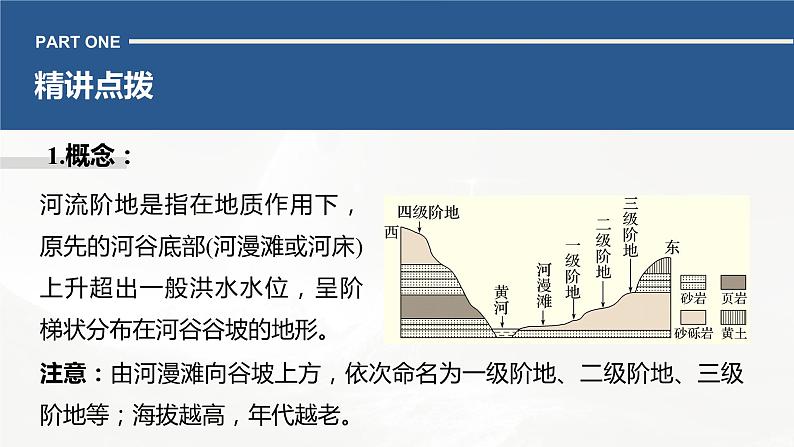 PART ONE

精讲点拨

1.概念：

河流阶地是指在地质作用下，原先的河谷底部(河漫滩或河床)上升超出一般洪水水位，呈阶梯状分布在河谷谷坡的地形。

四级阶地
西
黄河
河漫滩
一级阶地
二级阶地
三级阶地
东
砂岩
页岩
砂砾岩
黄土

注意：由河漫滩向谷坡上方，依次命名为一级阶地、二级阶地、三级阶地等；海拔越高，年代越老。